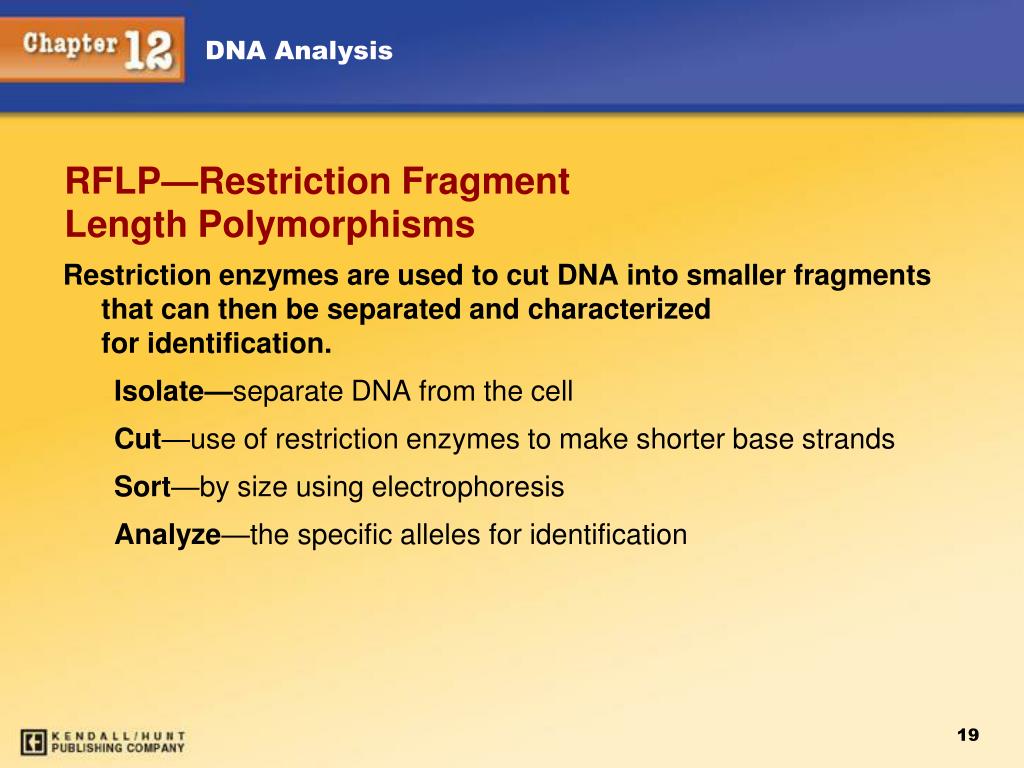 Chapter 12 DNA Analysis

RFLP—Restriction Fragment Length Polymorphisms

Restriction enzymes are used to cut DNA into smaller fragments that can then be separated and characterized for identification.

Isolate—separate DNA from the cell

Cut—use of restriction enzymes to make shorter base strands

Sort—by size using electrophoresis

Analyze—the specific alleles for identification

KENDALL/HUNT PUBLISHING COMPANY

19